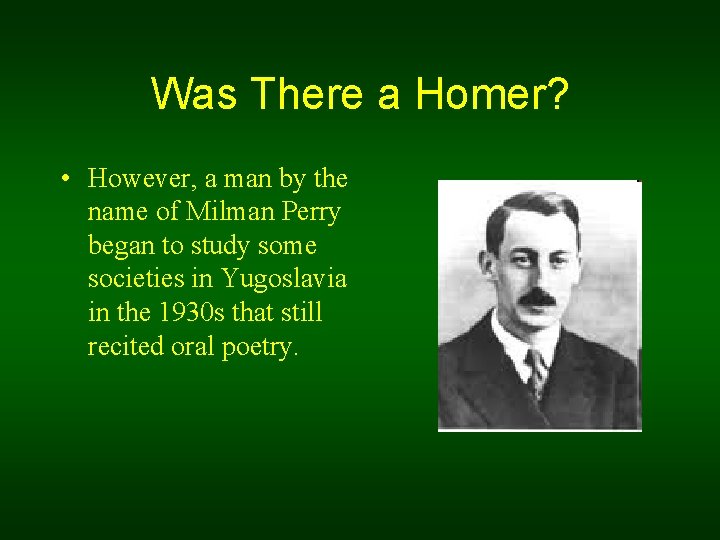 Was There a Homer?

• However, a man by the name of Milman Perry began to study some societies in Yugoslavia in the 1930s that still recited oral poetry.